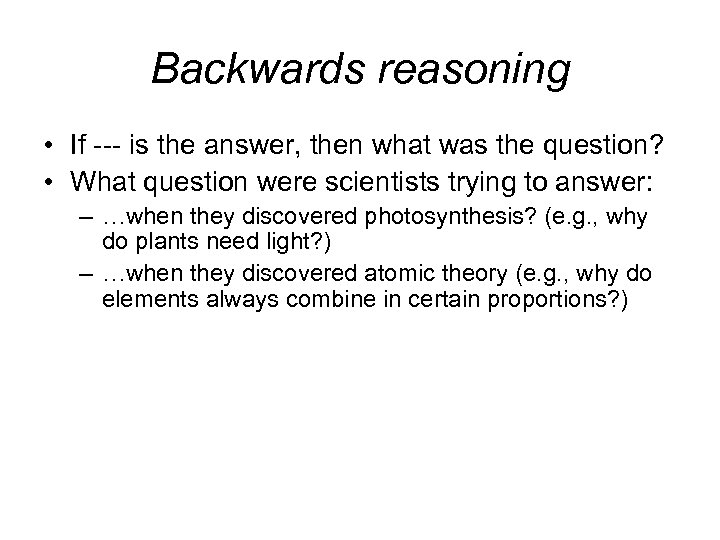 Backwards reasoning

• If --- is the answer, then what was the question?
• What question were scientists trying to answer:
– …when they discovered photosynthesis? (e.g., why do plants need light?)
– …when they discovered atomic theory (e.g., why do elements always combine in certain proportions?)